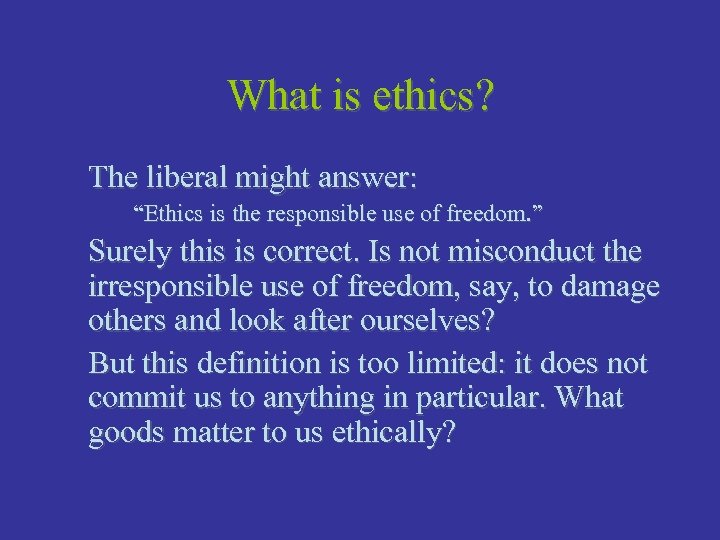 What is ethics?

The liberal might answer:

“Ethics is the responsible use of freedom.”

Surely this is correct. Is not misconduct the irresponsible use of freedom, say, to damage others and look after ourselves?

But this definition is too limited: it does not commit us to anything in particular. What goods matter to us ethically?